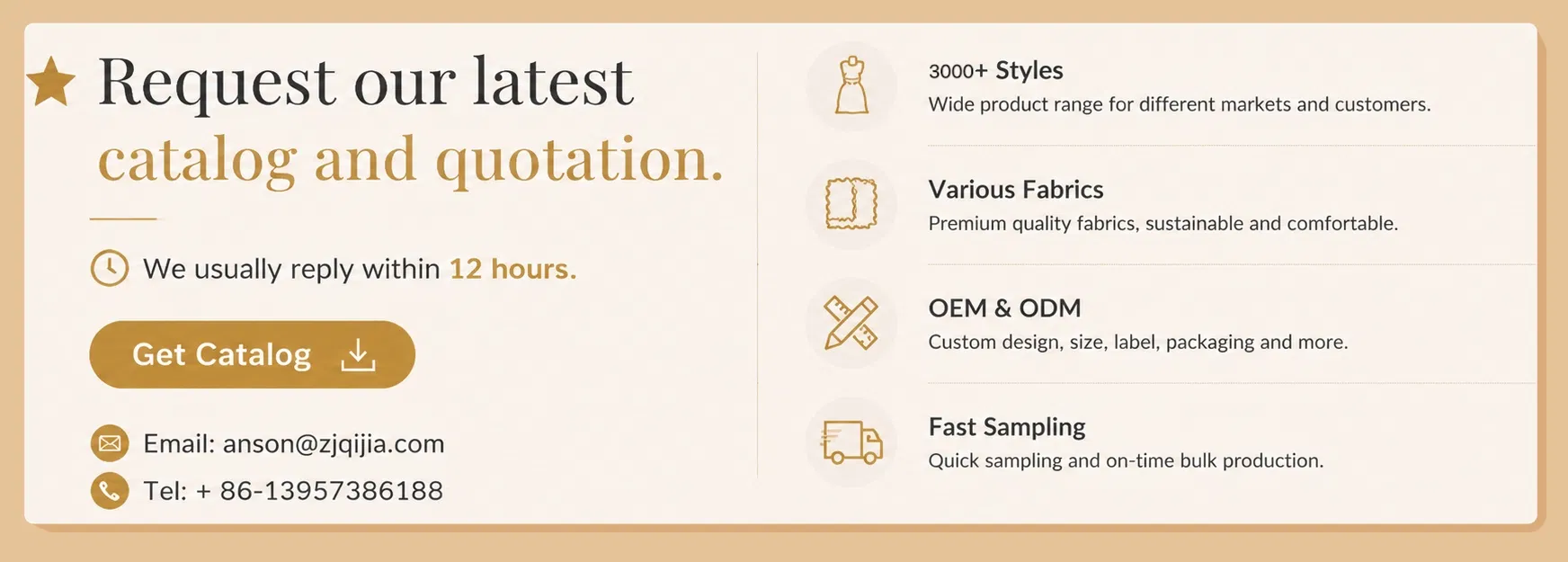 Request our latest catalog and quotation.

We usually reply within 12 hours.

Get Catalog

Email: anson@zjqijia.com

Tel: + 86-13957386188

3000+ Styles
Wide product range for different markets and customers.

Various Fabrics
Premium quality fabrics, sustainable and comfortable.

OEM & ODM
Custom design, size, label, packaging and more.

Fast Sampling
Quick sampling and on-time bulk production.